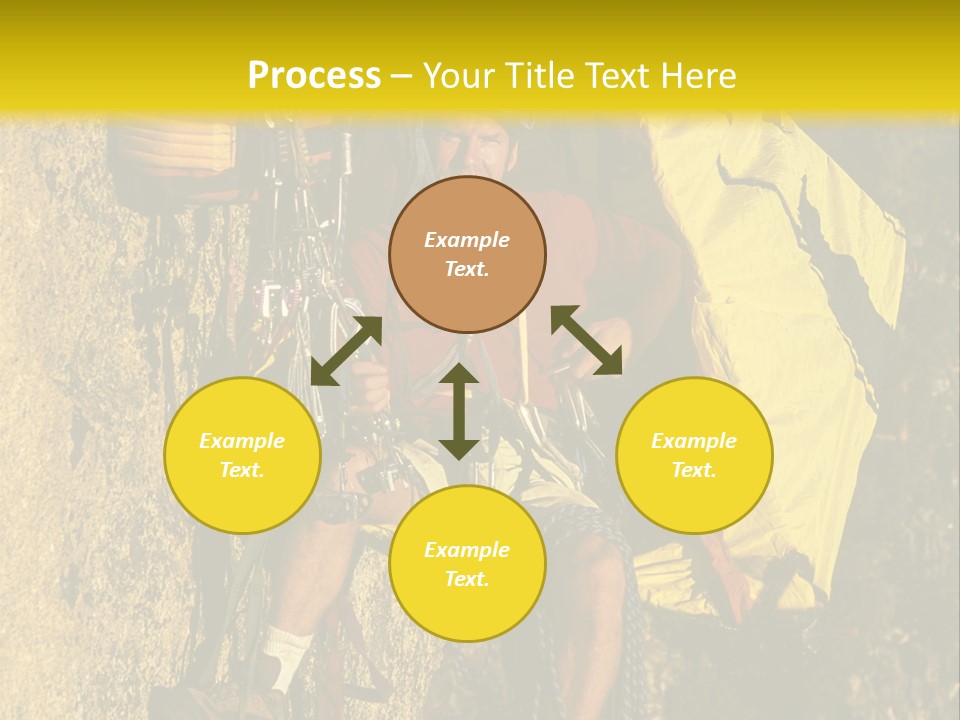 Process – Your Title Text Here

Example Text.

Example Text.

Example Text.

Example Text.